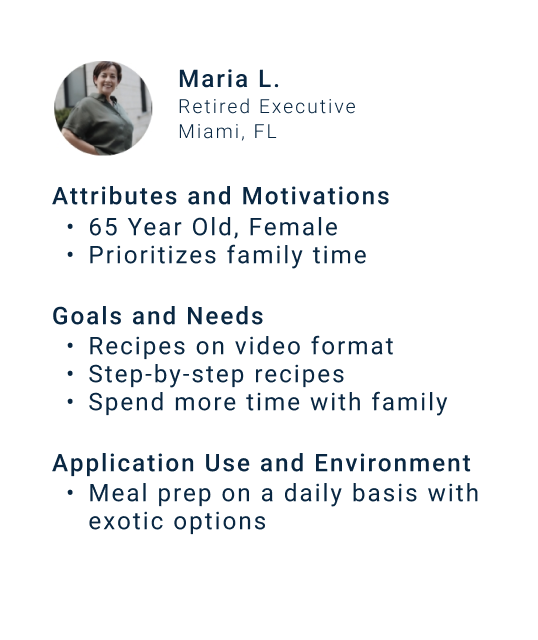 Maria L.
Retired Executive
Miami, FL

Attributes and Motivations
• 65 Year Old, Female
• Prioritizes family time

Goals and Needs
• Recipes on video format
• Step-by-step recipes
• Spend more time with family

Application Use and Environment
• Meal prep on a daily basis with exotic options